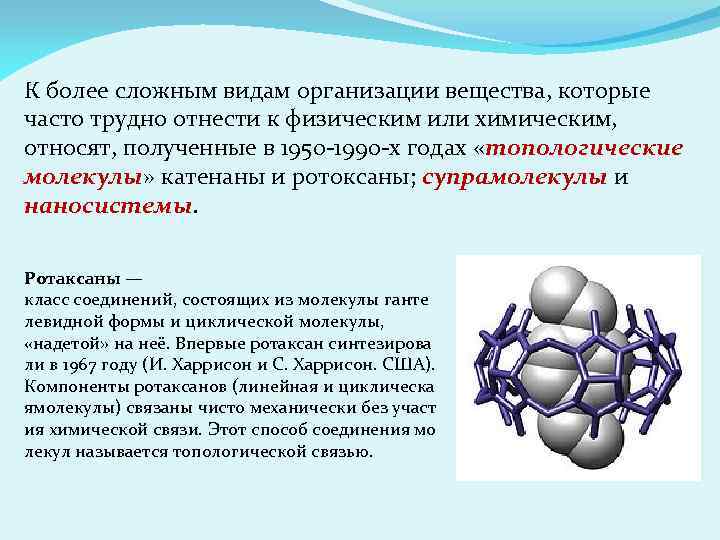 К более сложным видам организации вещества, которые часто трудно отнести к физическим или химическим, относят, полученные в 1950-1990-х годах «топологические молекулы» катенаны и ротоксаны; супрамолекулы и наносистемы.

Ротаксаны —
класс соединений, состоящих из молекулы ганте левидной формы и циклической молекулы, «надетой» на неё. Впервые ротаксан синтезирова ли в 1967 году (И. Харрисон и С. Харрисон. США). Компоненты ротаксанов (линейная и циклическа ямолекулы) связаны чисто механически без участ ия химической связи. Этот способ соединения мо лекул называется топологической связью.